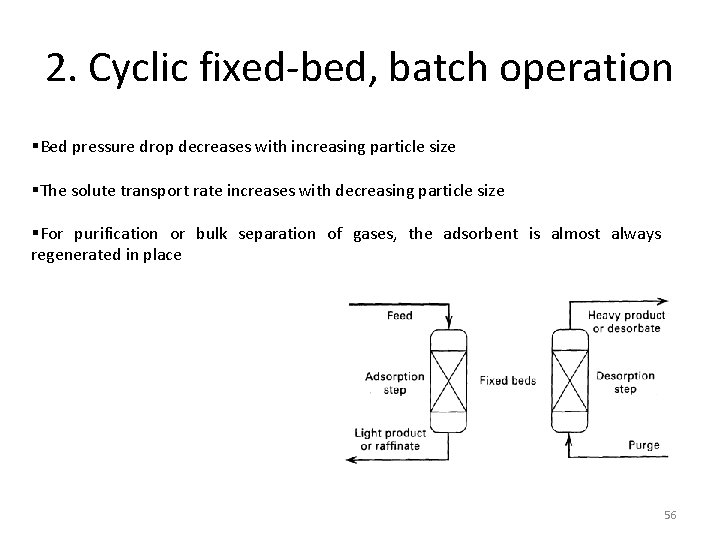 2. Cyclic fixed-bed, batch operation

▪Bed pressure drop decreases with increasing particle size

▪The solute transport rate increases with decreasing particle size

▪For purification or bulk separation of gases, the adsorbent is almost always regenerated in place

Feed

Adsorption step

Light product or raffinate

Fixed beds

Heavy product or desorbate

Desorption step

Purge

56